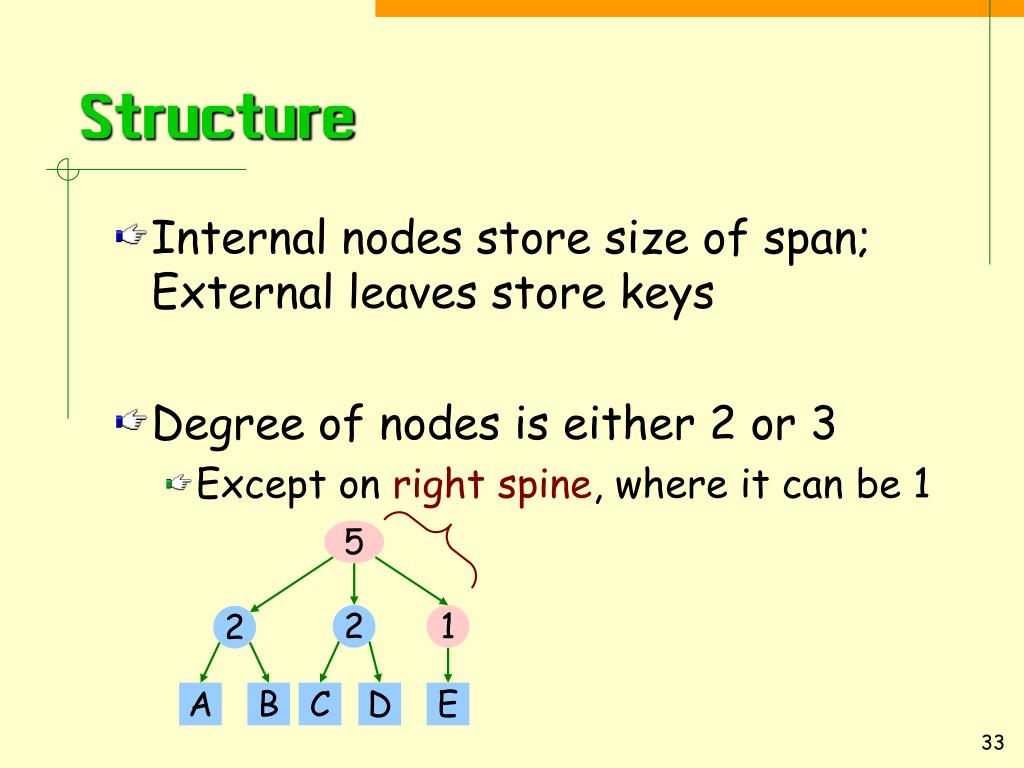 Structure

Internal nodes store size of span; External leaves store keys

Degree of nodes is either 2 or 3

Except on right spine, where it can be 1

5

2

2

1

A

B

C

D

E

33